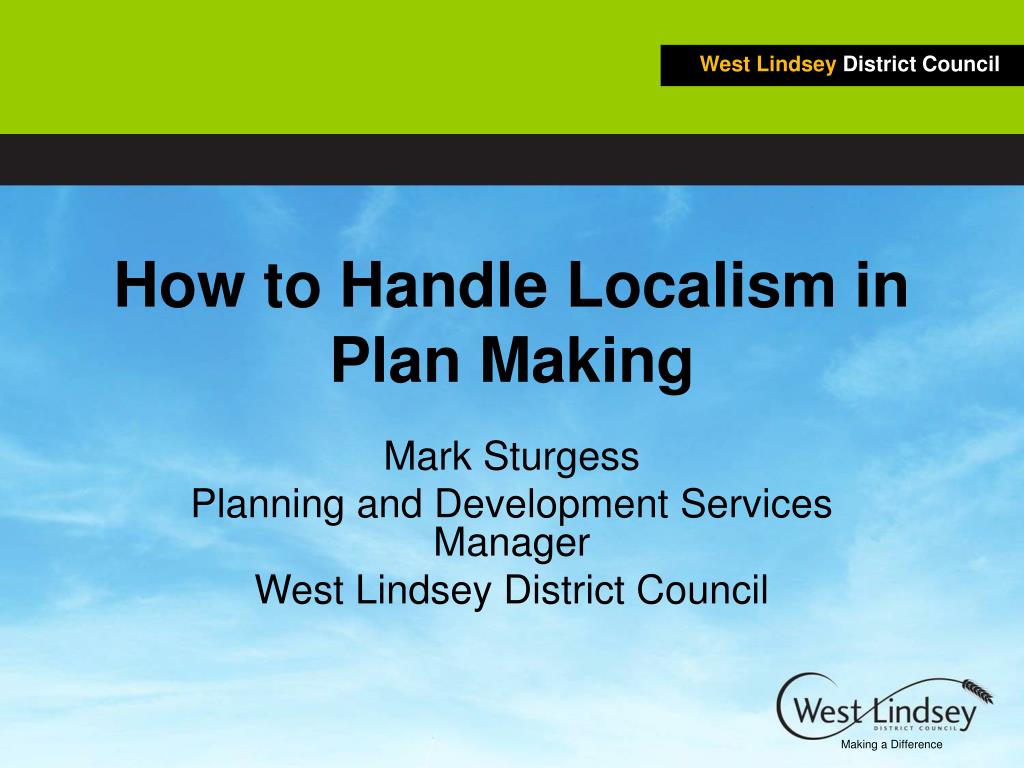 West Lindsey District Council

How to Handle Localism in Plan Making

Mark Sturgess
Planning and Development Services Manager
West Lindsey District Council

West Lindsey
DISTRICT COUNCIL
Making a Difference